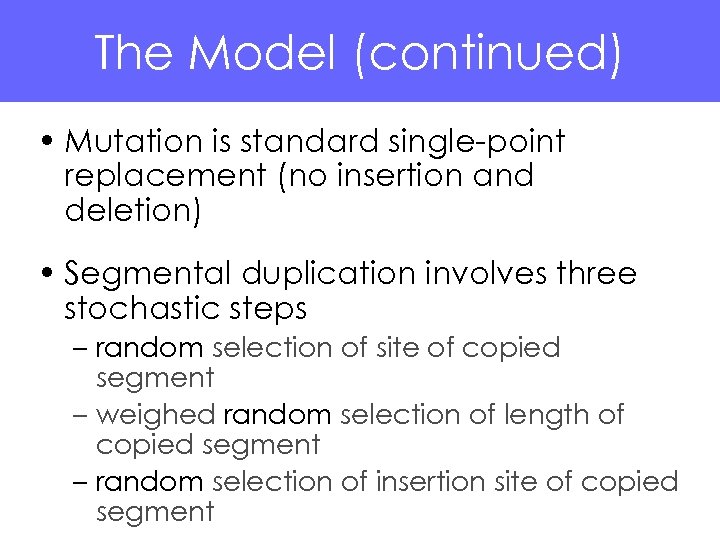 The Model (continued)

• Mutation is standard single-point replacement (no insertion and deletion)

• Segmental duplication involves three stochastic steps
– random selection of site of copied segment
– weighed random selection of length of copied segment
– random selection of insertion site of copied segment